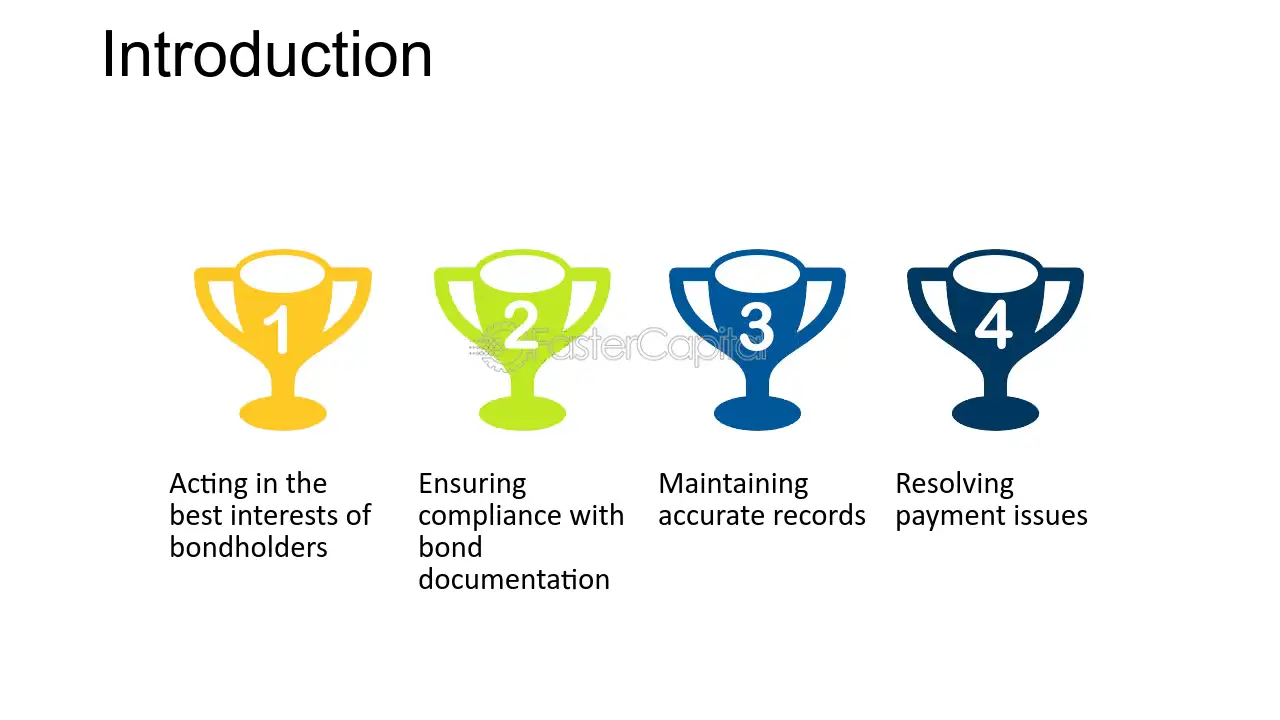 Introduction

1

Acting in the best interests of bondholders

2

Ensuring compliance with bond documentation

3

Maintaining accurate records

4

Resolving payment issues

FasterCapital